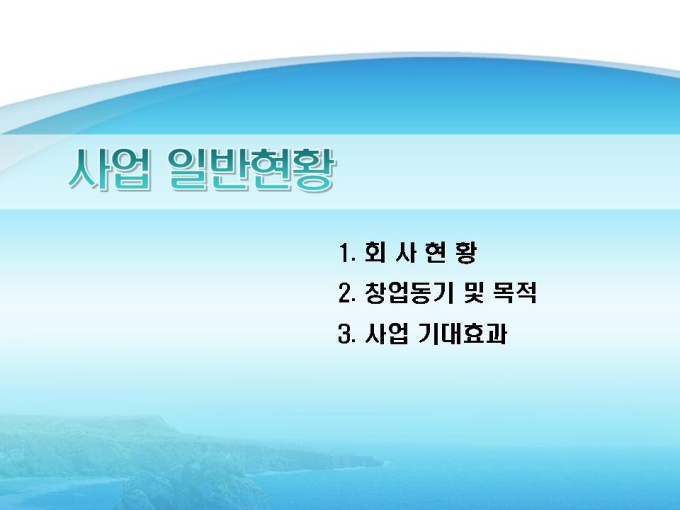 사업 일반현황

1. 회 사 현 황
2. 창업동기 및 목적
3. 사업 기대효과